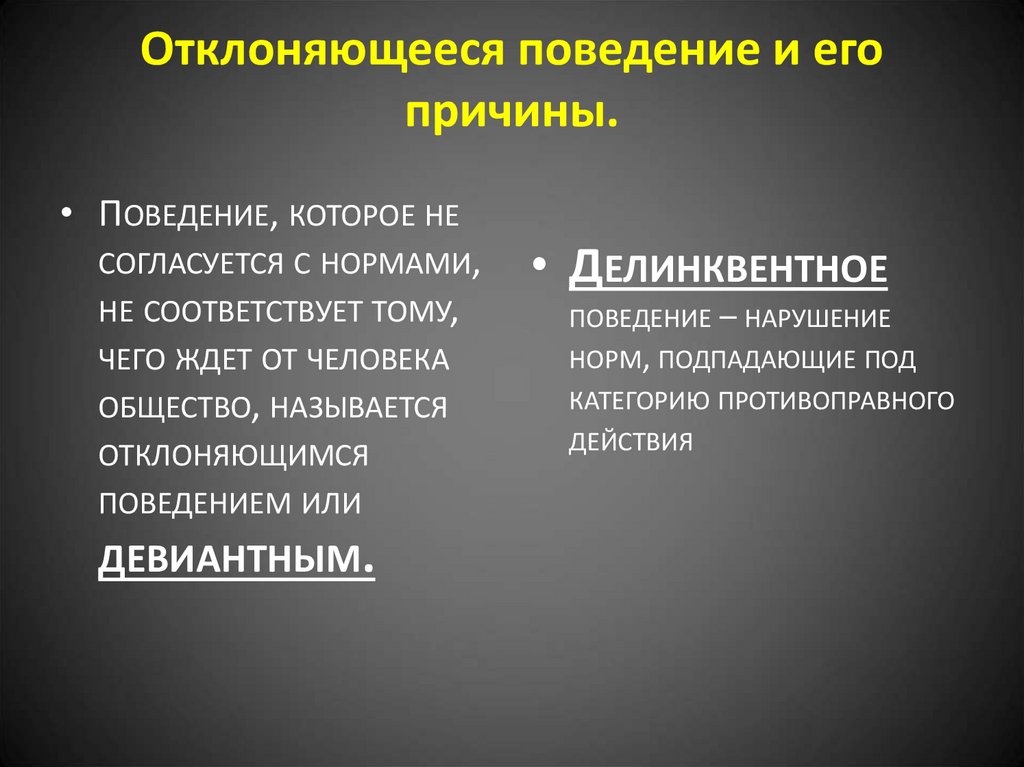 Отклоняющееся поведение и его причины.

• Поведение, которое не согласуется с нормами, не соответствует тому, чего ждет от человека общество, называется отклоняющимся поведением или девиантным.

• Делинквентное поведение – нарушение норм, подпадающие под категорию противоправного действия